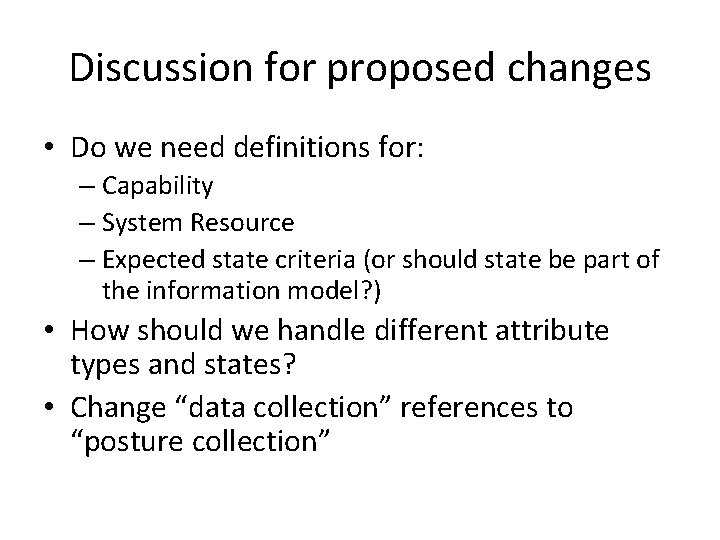 Discussion for proposed changes

• Do we need definitions for:
  – Capability
  – System Resource
  – Expected state criteria (or should state be part of the information model?)
• How should we handle different attribute types and states?
• Change “data collection” references to “posture collection”